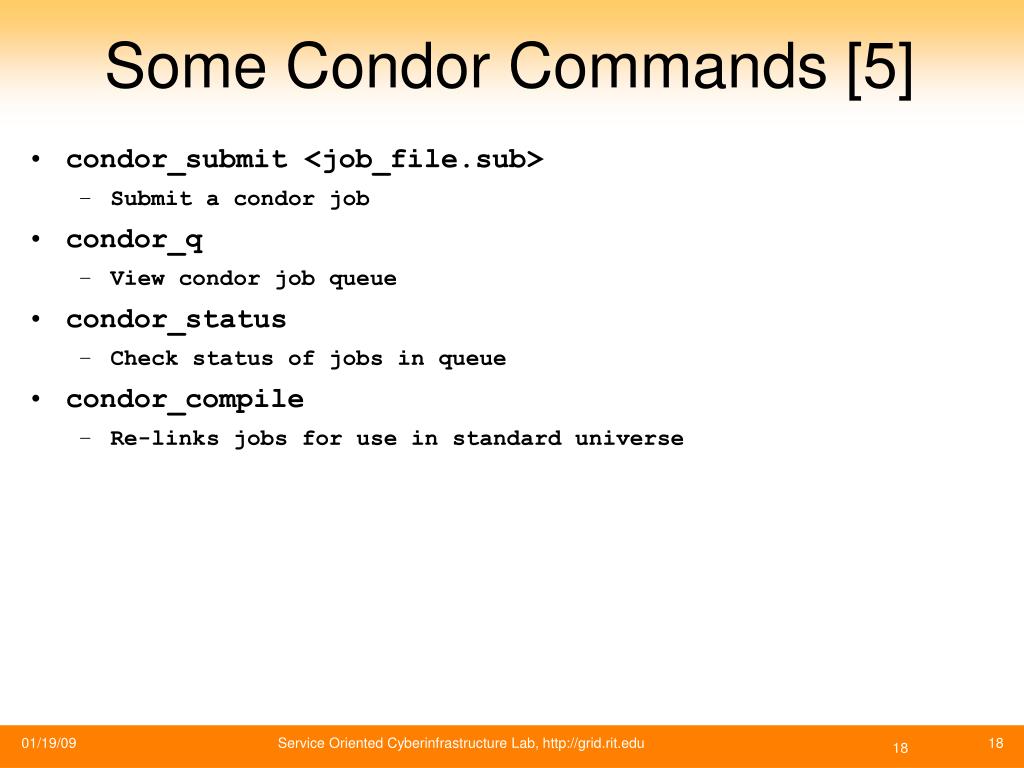 Some Condor Commands [5]

• condor_submit <job_file.sub>
  – Submit a condor job
• condor_q
  – View condor job queue
• condor_status
  – Check status of jobs in queue
• condor_compile
  – Re-links jobs for use in standard universe

01/19/09

Service Oriented Cyberinfrastructure Lab, http://grid.rit.edu

18

18